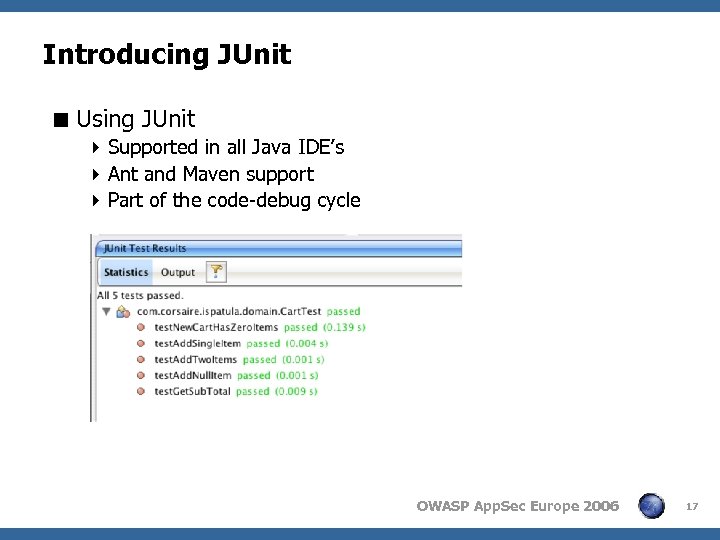 Introducing JUnit

Using JUnit

Supported in all Java IDE's

Ant and Maven support

Part of the code-debug cycle

JUnit Test Results

Statistics Output

All 5 tests passed.

com.corsaire.ispatula.domain.CartTest passed

testNewCartHasZeroItems passed (0.139 s)

testAddSingleItem passed (0.004 s)

testAddTwoItems passed (0.001 s)

testAddNullItem passed (0.001 s)

testGetSubTotal passed (0.009 s)

OWASP AppSec Europe 2006

17